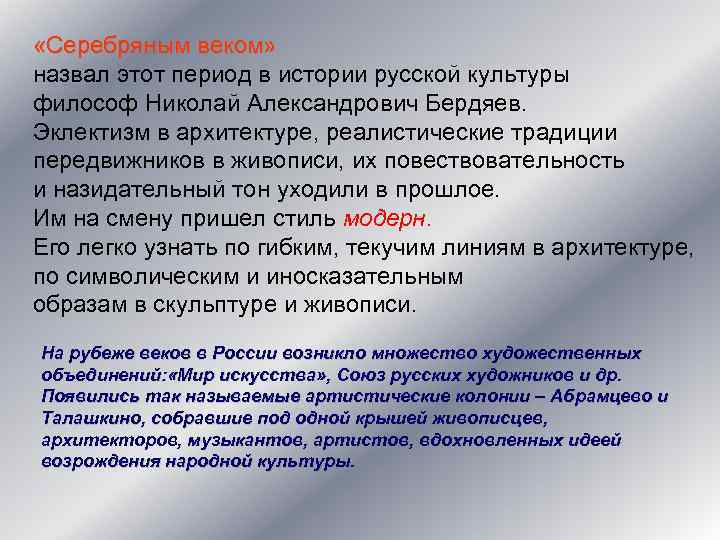 «Серебряным веком»
назвал этот период в истории русской культуры философ Николай Александрович Бердяев.
Эклектизм в архитектуре, реалистические традиции передвижников в живописи, их повествовательность и назидательный тон уходили в прошлое.
Им на смену пришел стиль модерн.
Его легко узнать по гибким, текучим линиям в архитектуре, по символическим и иносказательным образам в скульптуре и живописи.

На рубеже веков в России возникло множество художественных объединений:«Мир искусства», Союз русских художников и др. Появились так называемые артистические колонии – Абрамцево и Талашкино, собравшие под одной крышей живописцев, архитекторов, музыкантов, артистов, вдохновленных идеей возрождения народной культуры.